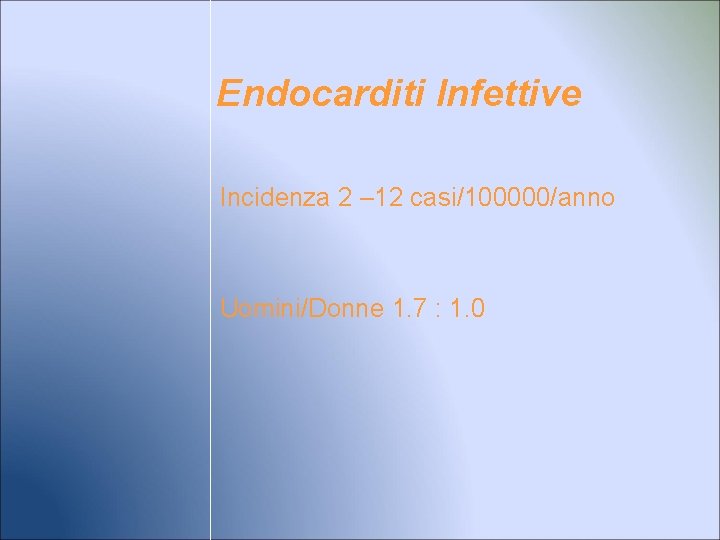 Endocarditi Infettive

Incidenza 2 –12 casi/100000/anno

Uomini/Donne 1.7 : 1.0